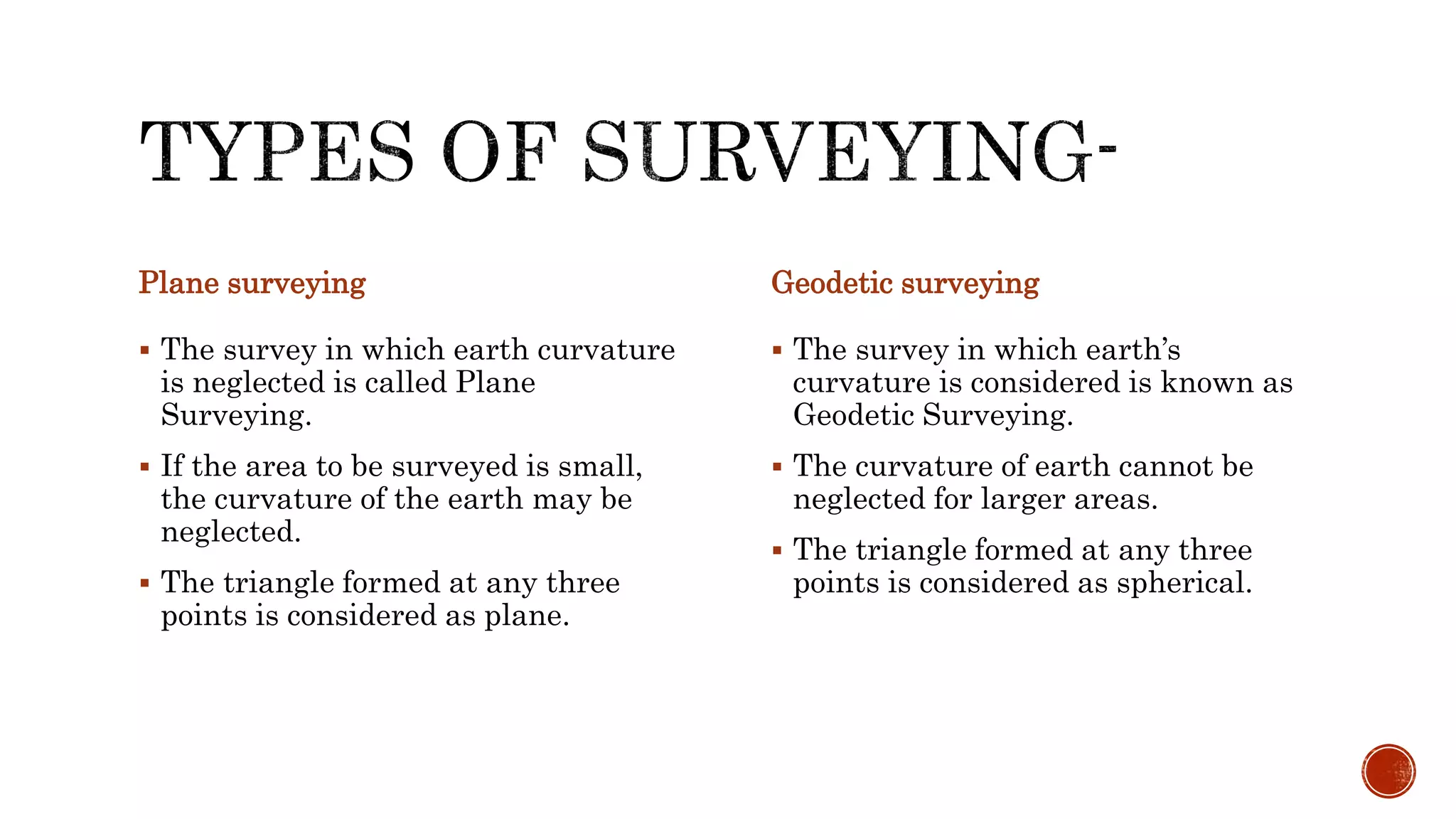 TYPES OF SURVEYING-

Plane surveying

▪ The survey in which earth curvature is neglected is called Plane Surveying.

▪ If the area to be surveyed is small, the curvature of the earth may be neglected.

▪ The triangle formed at any three points is considered as plane.

Geodetic surveying

▪ The survey in which earth's curvature is considered is known as Geodetic Surveying.

▪ The curvature of earth cannot be neglected for larger areas.

▪ The triangle formed at any three points is considered as spherical.